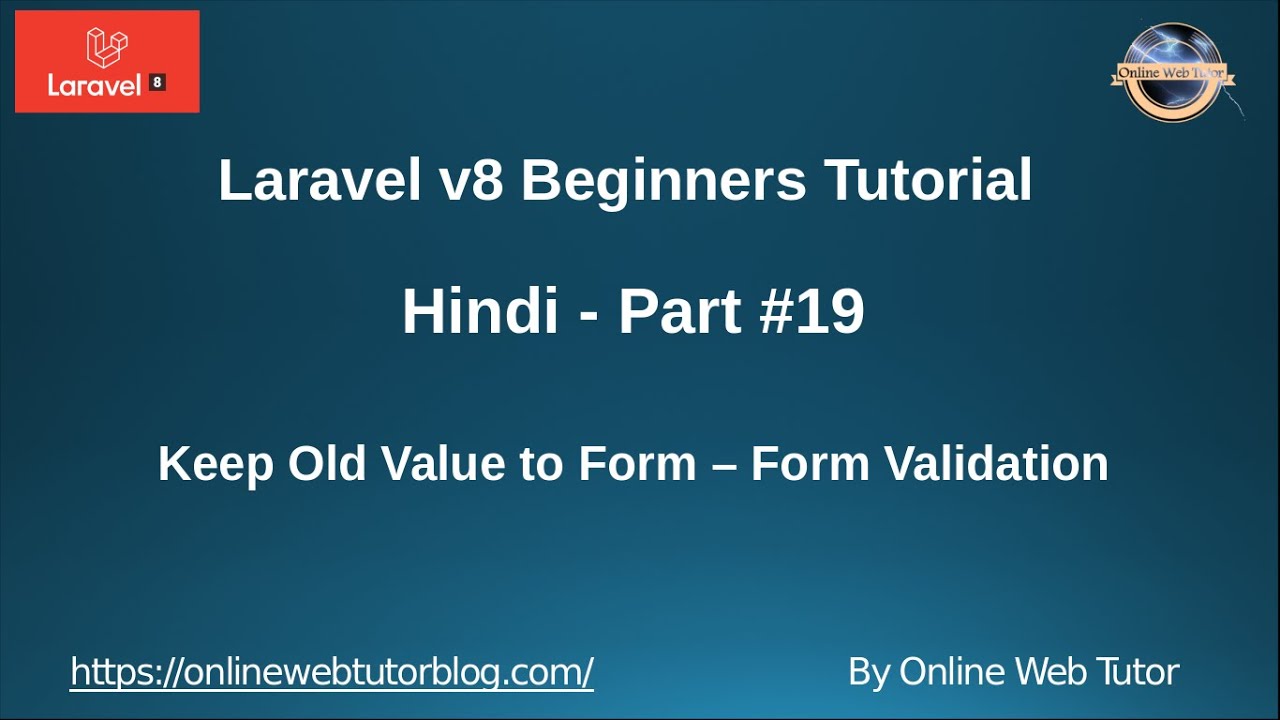 Laravel 8

Online Web Tutor

Laravel v8 Beginners Tutorial

Hindi - Part #19

Keep Old Value to Form – Form Validation

https://onlinewebtutorblog.com/

By Online Web Tutor